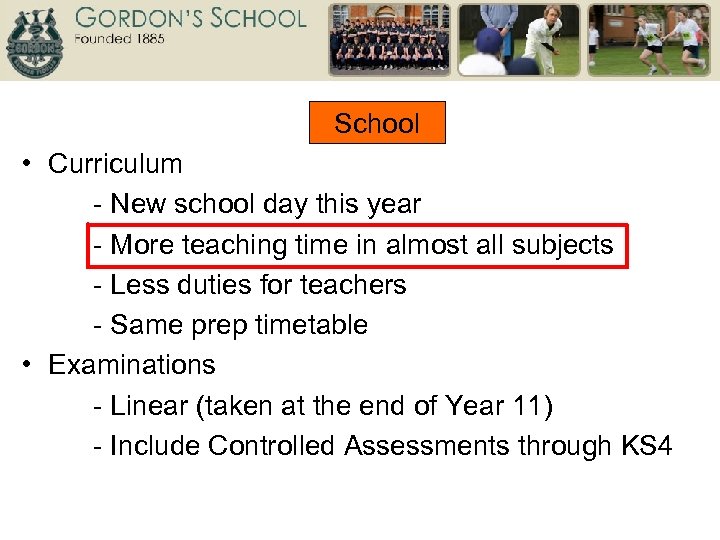 GORDON'S SCHOOL
Founded 1885

School

• Curriculum
- New school day this year
- More teaching time in almost all subjects
- Less duties for teachers
- Same prep timetable
• Examinations
- Linear (taken at the end of Year 11)
- Include Controlled Assessments through KS4